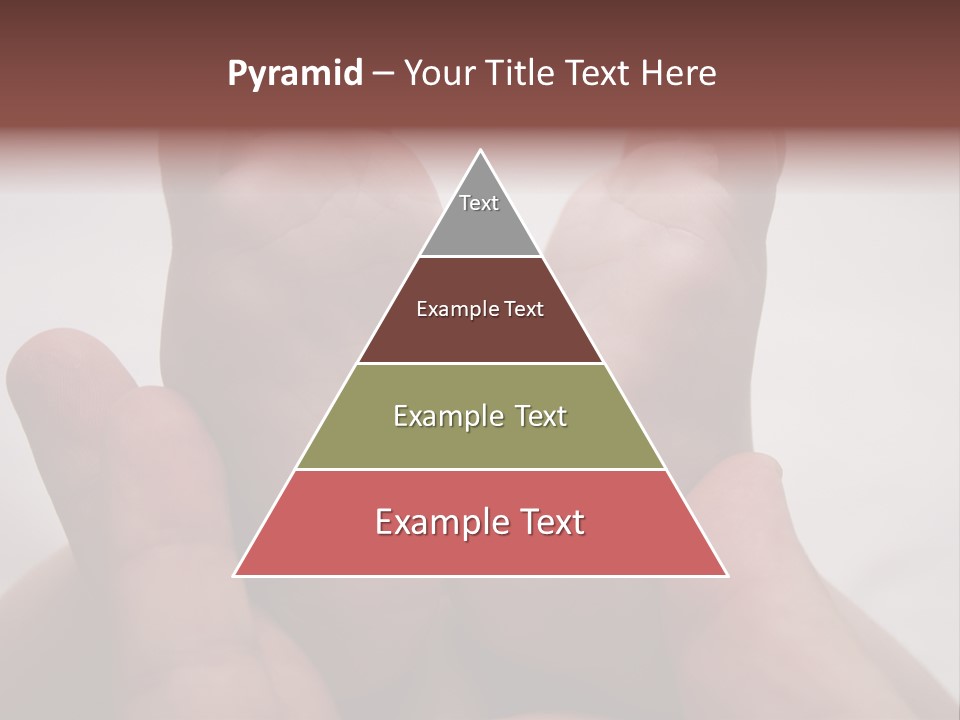 Pyramid – Your Title Text Here

Text

Example Text

Example Text

Example Text